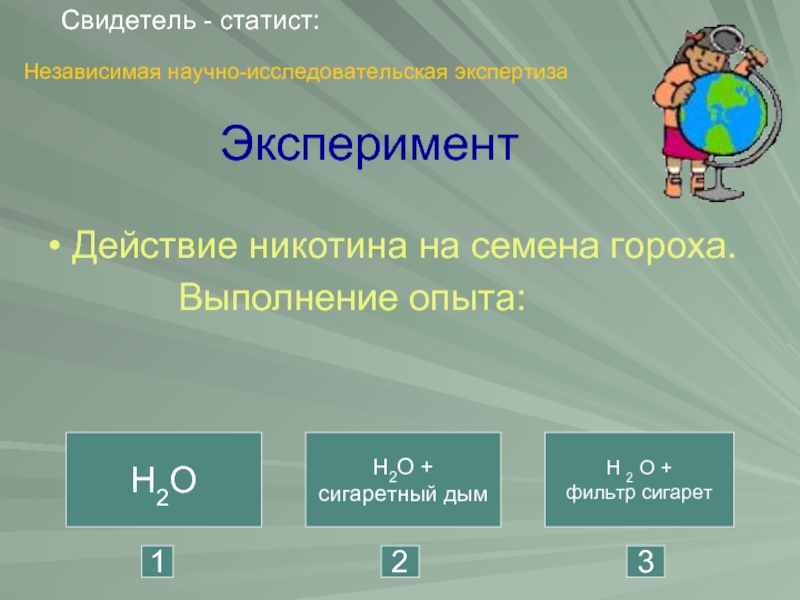 Свидетель - статист:

Независимая научно-исследовательская экспертиза

Эксперимент

• Действие никотина на семена гороха.

Выполнение опыта:

$H_2O$

$H_2O$ + сигаретный дым

$H_2O$ + фильтр сигарет

1

2

3